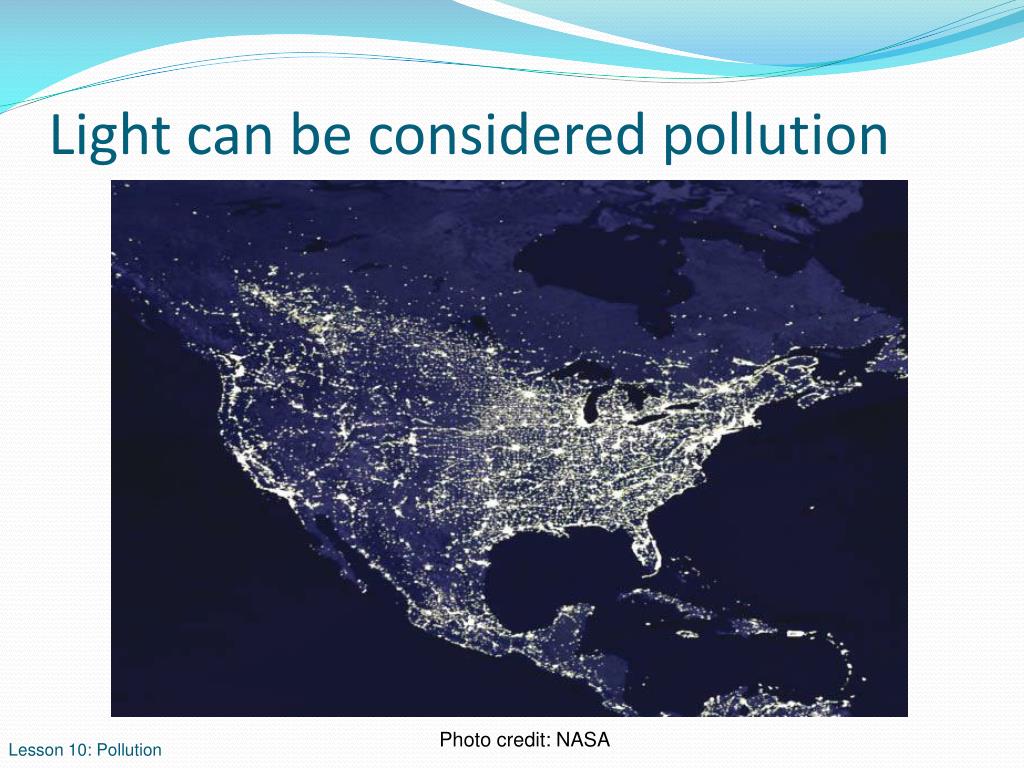 Light can be considered pollution

Photo credit: NASA

Lesson 10: Pollution